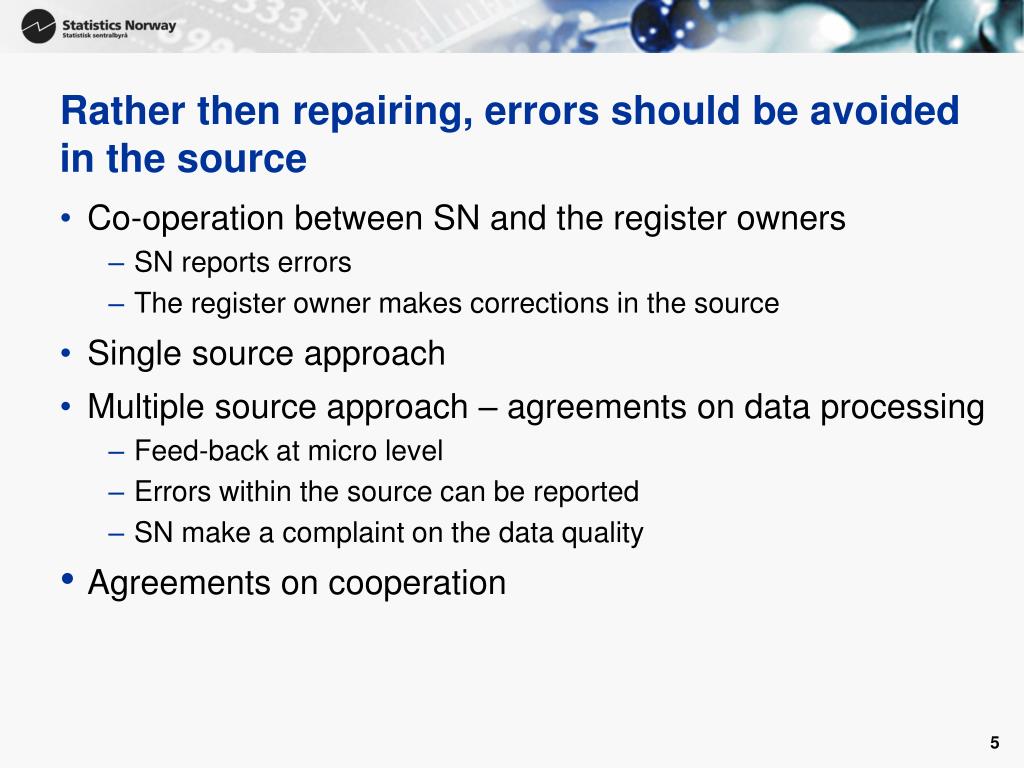 Statistics Norway
Statistisk sentralbyrå

Rather then repairing, errors should be avoided in the source

• Co-operation between SN and the register owners
– SN reports errors
– The register owner makes corrections in the source
• Single source approach
• Multiple source approach – agreements on data processing
– Feed-back at micro level
– Errors within the source can be reported
– SN make a complaint on the data quality
• Agreements on cooperation

5